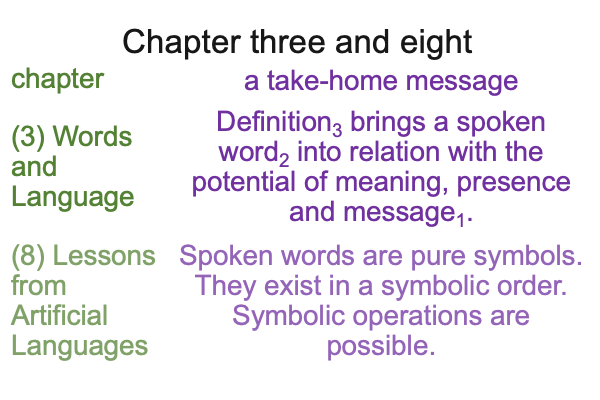 Chapter three and eight

| chapter | a take-home message |
|---|---|
| (3) Words and Language | Definition$_3$ brings a spoken word$_2$ into relation with the potential of meaning, presence and message$_1$. |
| (8) Lessons from Artificial Languages | Spoken words are pure symbols. They exist in a symbolic order. Symbolic operations are possible. |